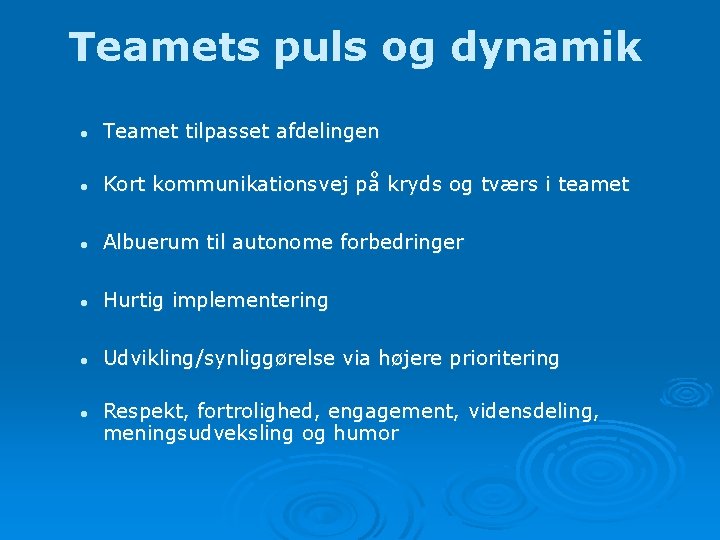 Teamets puls og dynamik

- Teamet tilpasset afdelingen
- Kort kommunikationsvej på kryds og tværs i teamet
- Albuerum til autonome forbedringer
- Hurtig implementering
- Udvikling/synliggørelse via højere prioritering
- Respekt, fortrolighed, engagement, vidensdeling, meningsudveksling og humor